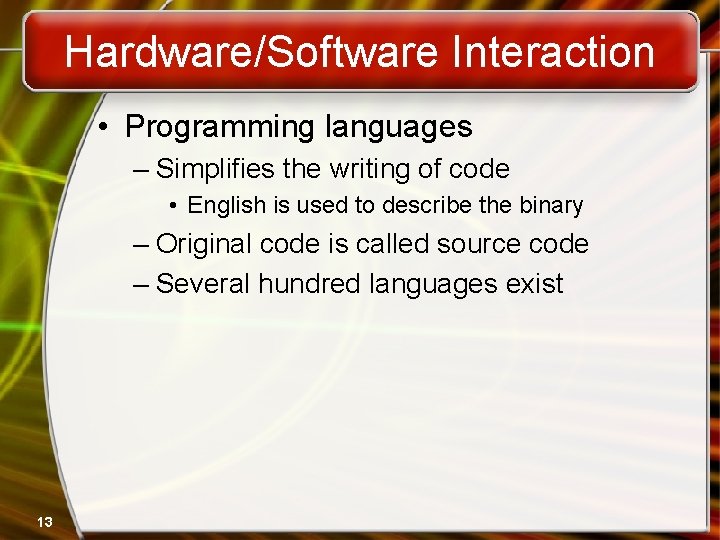 Hardware/Software Interaction

• Programming languages
– Simplifies the writing of code
• English is used to describe the binary
– Original code is called source code
– Several hundred languages exist

13